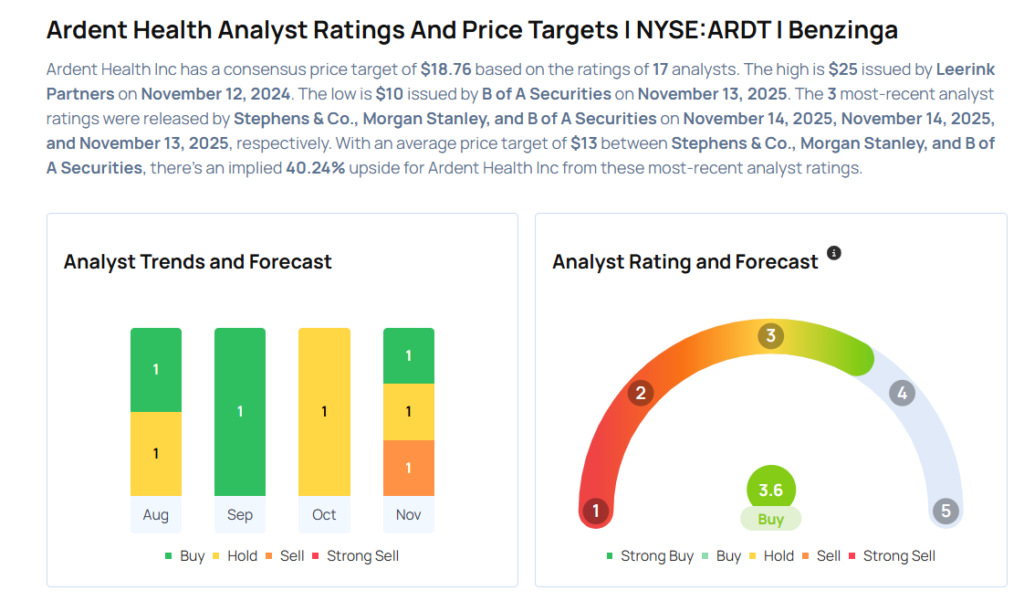 Ardent Health Analyst Ratings And Price Targets | NYSE:ARDT | Benzinga

Ardent Health Inc has a consensus price target of $18.76 based on the ratings of 17 analysts. The high is $25 issued by Leerink Partners on November 12, 2024. The low is $10 issued by B of A Securities on November 13, 2025. The 3 most-recent analyst ratings were released by Stephens & Co., Morgan Stanley, and B of A Securities on November 14, 2025, November 14, 2025, and November 13, 2025, respectively. With an average price target of $13 between Stephens & Co., Morgan Stanley, and B of A Securities, there's an implied 40.24% upside for Ardent Health Inc from these most-recent analyst ratings.

Analyst Trends and Forecast

1
1
1
1
1
1
1
Aug
Sep
Oct
Nov

Buy Hold Sell Strong Sell

Analyst Rating and Forecast

1
2
3
4
5
3.6
Buy

Strong Buy Buy Hold Sell Strong Sell